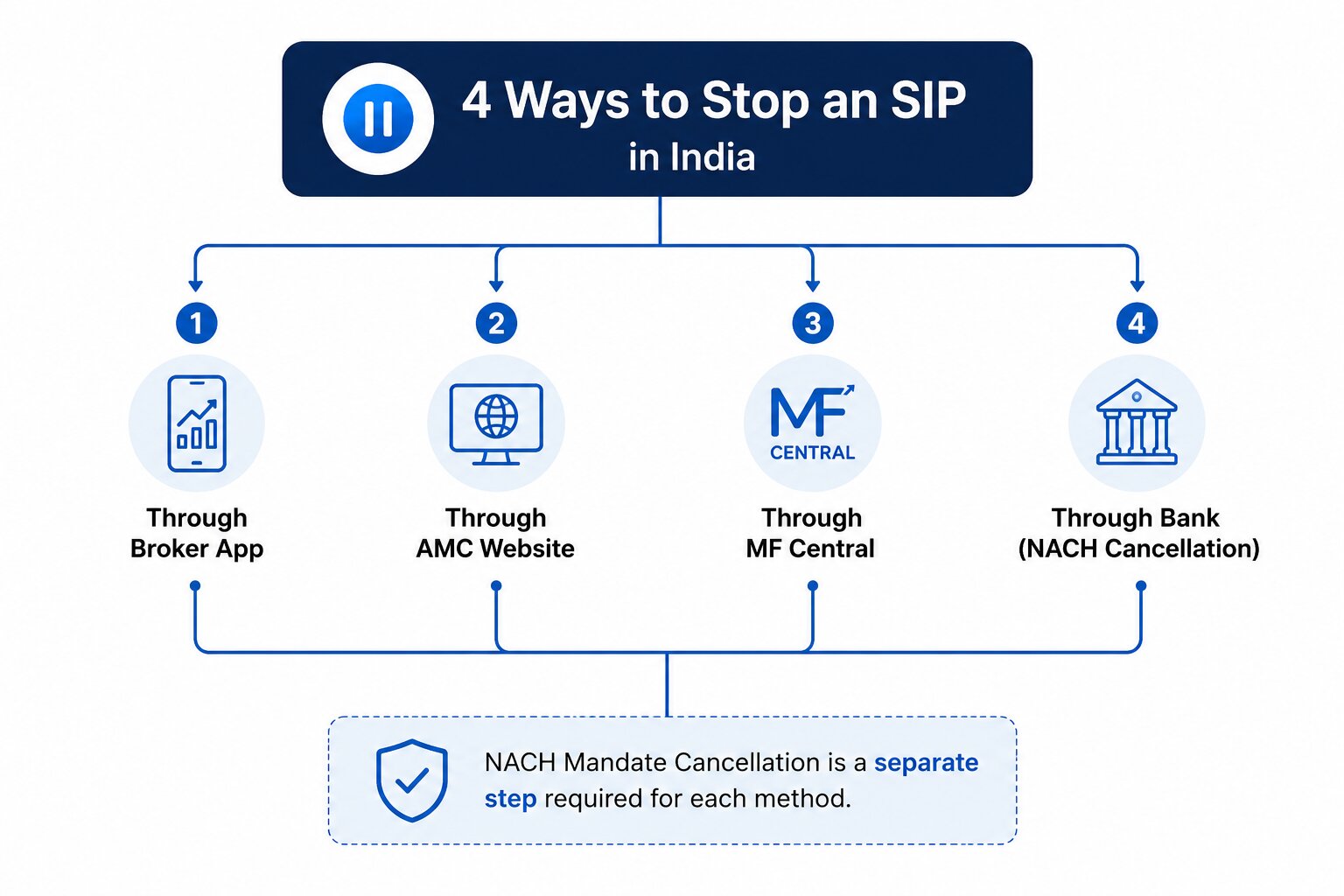 4 Ways to Stop an SIP in India

1
Through Broker App

2
Through AMC Website

3
MF CENTRAL
Through MF Central

4
Through Bank (NACH Cancellation)

NACH Mandate Cancellation is a separate step required for each method.